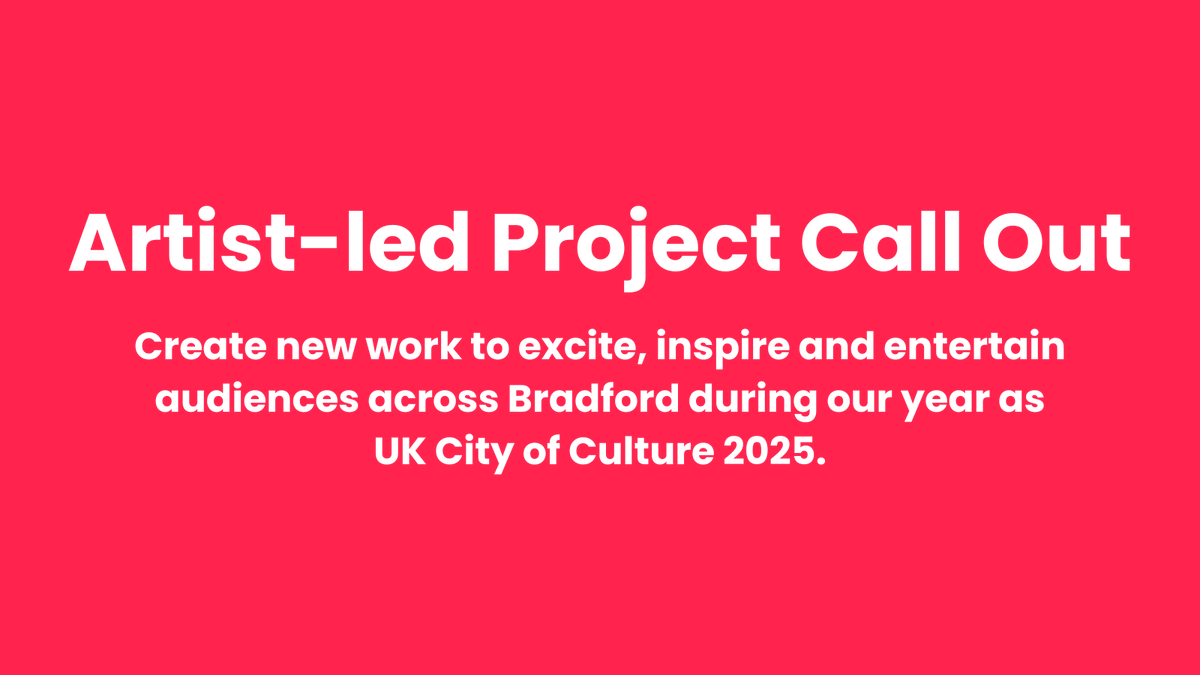 Artist-led Project Call Out

Create new work to excite, inspire and entertain audiences across Bradford during our year as UK City of Culture 2025.